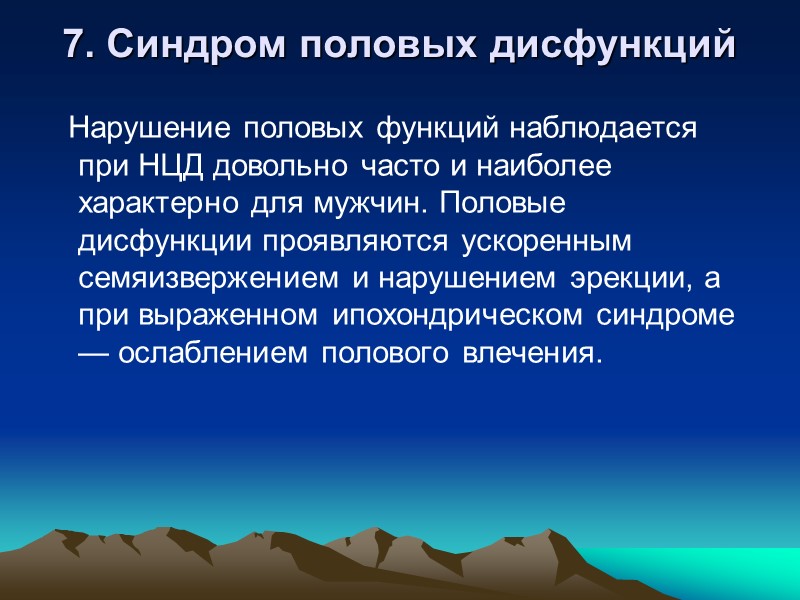 7. Синдром половых дисфункций

Нарушение половых функций наблюдается при НЦД довольно часто и наиболее характерно для мужчин. Половые дисфункции проявляются ускоренным семяизвержением и нарушением эрекции, а при выраженном ипохондрическом синдроме — ослаблением полового влечения.